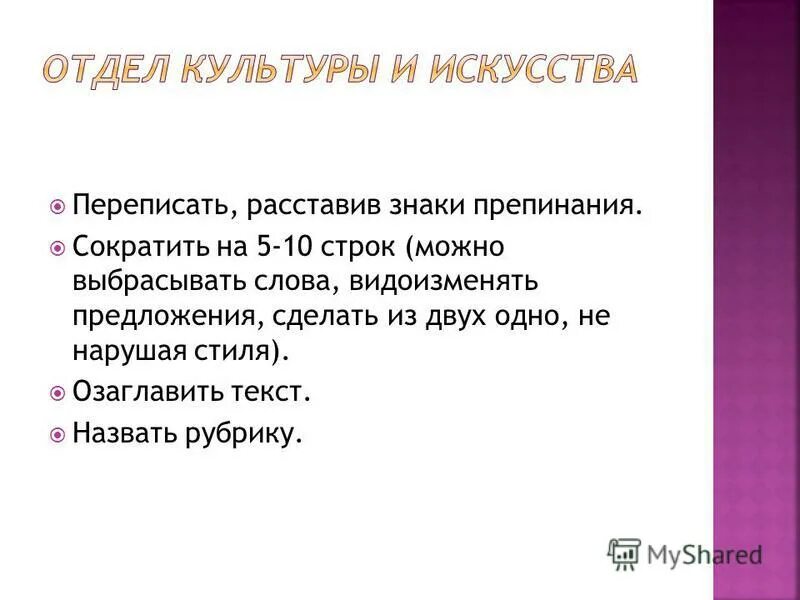 ОТДЕЛ КУЛЬТУРЫ И ИСКУССТВА

Переписать, расставив знаки препинания.

Сократить на 5-10 строк (можно выбрасывать слова, видоизменять предложения, сделать из двух одно, не нарушая стиля).

Озаглавить текст.

Назвать рубрику.

MyShared